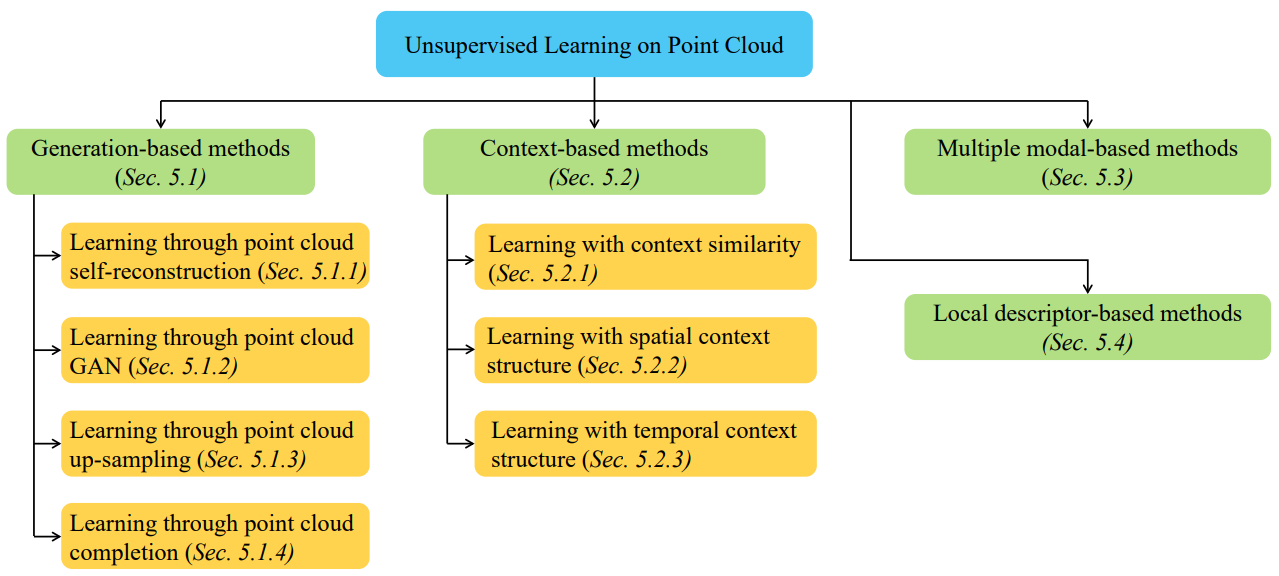 Unsupervised Learning on Point Cloud

Generation-based methods
(Sec. 5.1)

Learning through point cloud self-reconstruction (Sec. 5.1.1)

Learning through point cloud GAN (Sec. 5.1.2)

Learning through point cloud up-sampling (Sec. 5.1.3)

Learning through point cloud completion (Sec. 5.1.4)

Context-based methods
(Sec. 5.2)

Learning with context similarity (Sec. 5.2.1)

Learning with spatial context structure (Sec. 5.2.2)

Learning with temporal context structure (Sec. 5.2.3)

Multiple modal-based methods
(Sec. 5.3)

Local descriptor-based methods
(Sec. 5.4)